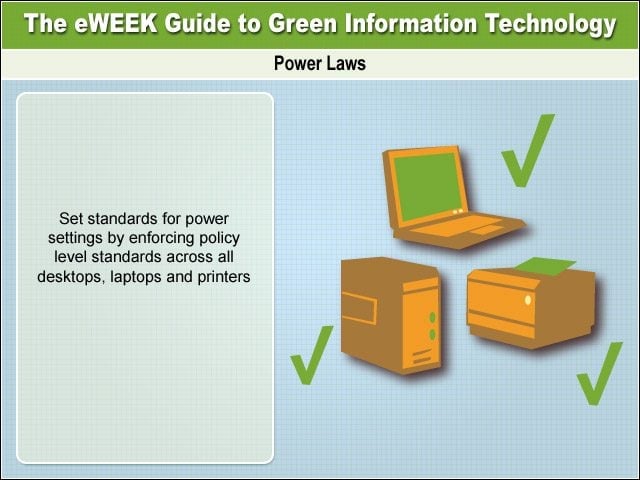 The eWEEK Guide to Green Information Technology

Power Laws

Set standards for power settings by enforcing policy level standards across all desktops, laptops and printers